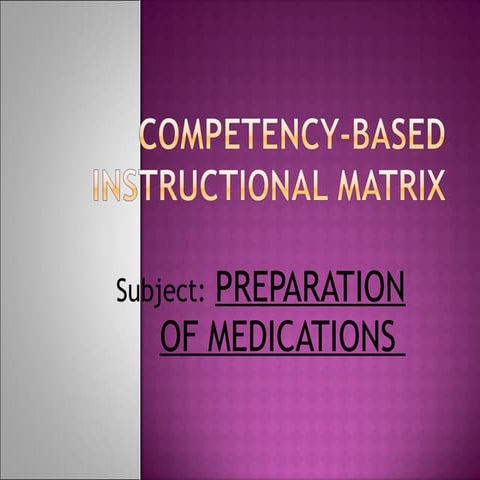 COMPETENCY-BASED INSTRUCTIONAL MATRIX

Subject: PREPARATION OF MEDICATIONS